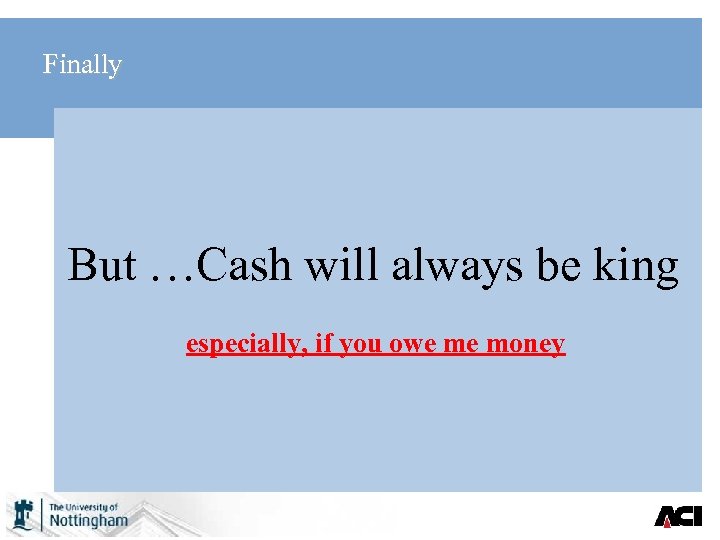 Finally

But …Cash will always be king

especially, if you owe me money

The University of Nottingham

ACI